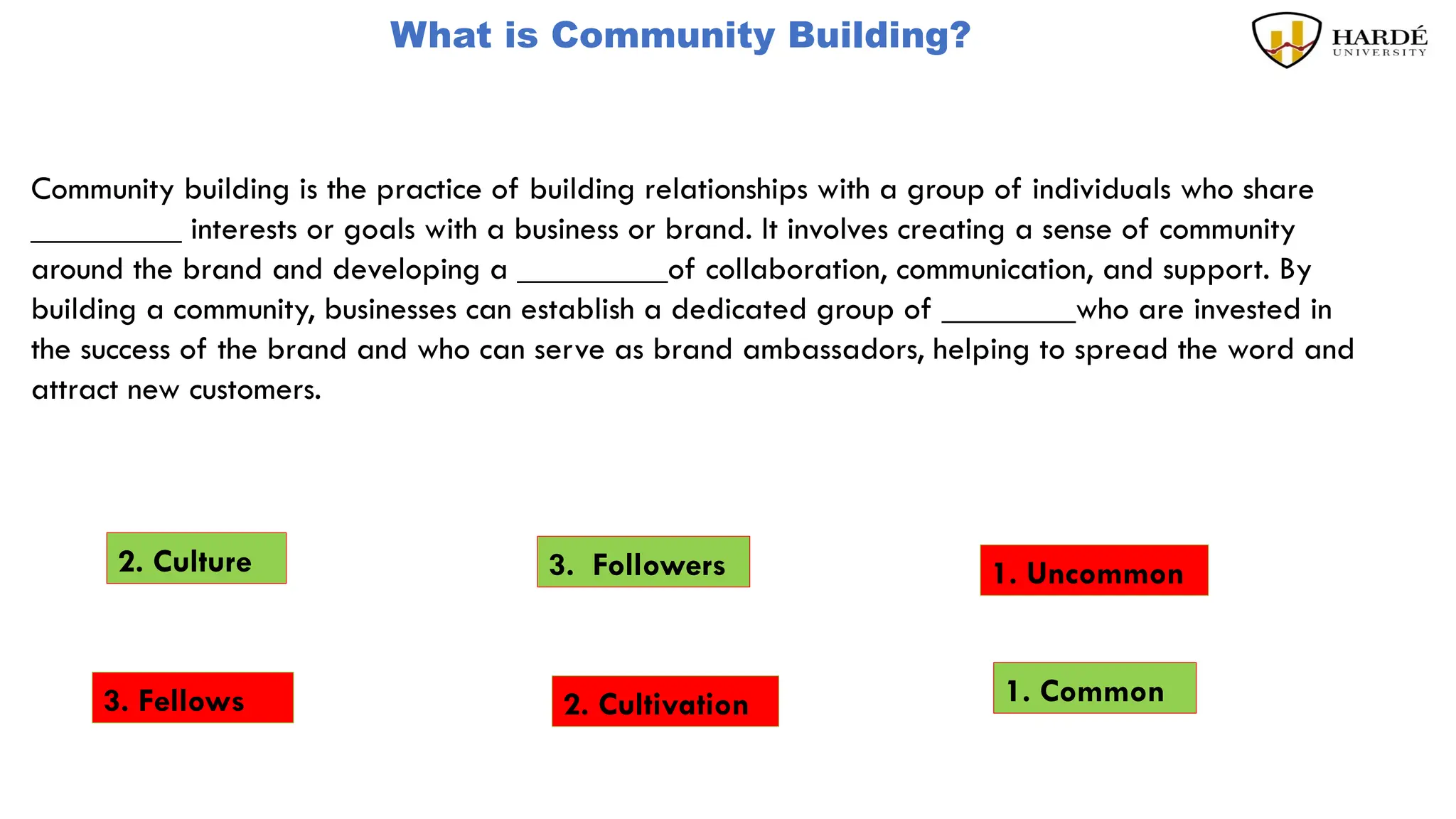 What is Community Building?

HARDÉ UNIVERSITY

Community building is the practice of building relationships with a group of individuals who share _________ interests or goals with a business or brand. It involves creating a sense of community around the brand and developing a _________of collaboration, communication, and support. By building a community, businesses can establish a dedicated group of ________who are invested in the success of the brand and who can serve as brand ambassadors, helping to spread the word and attract new customers.

2. Culture

3. Followers

1. Uncommon

3. Fellows

2. Cultivation

1. Common